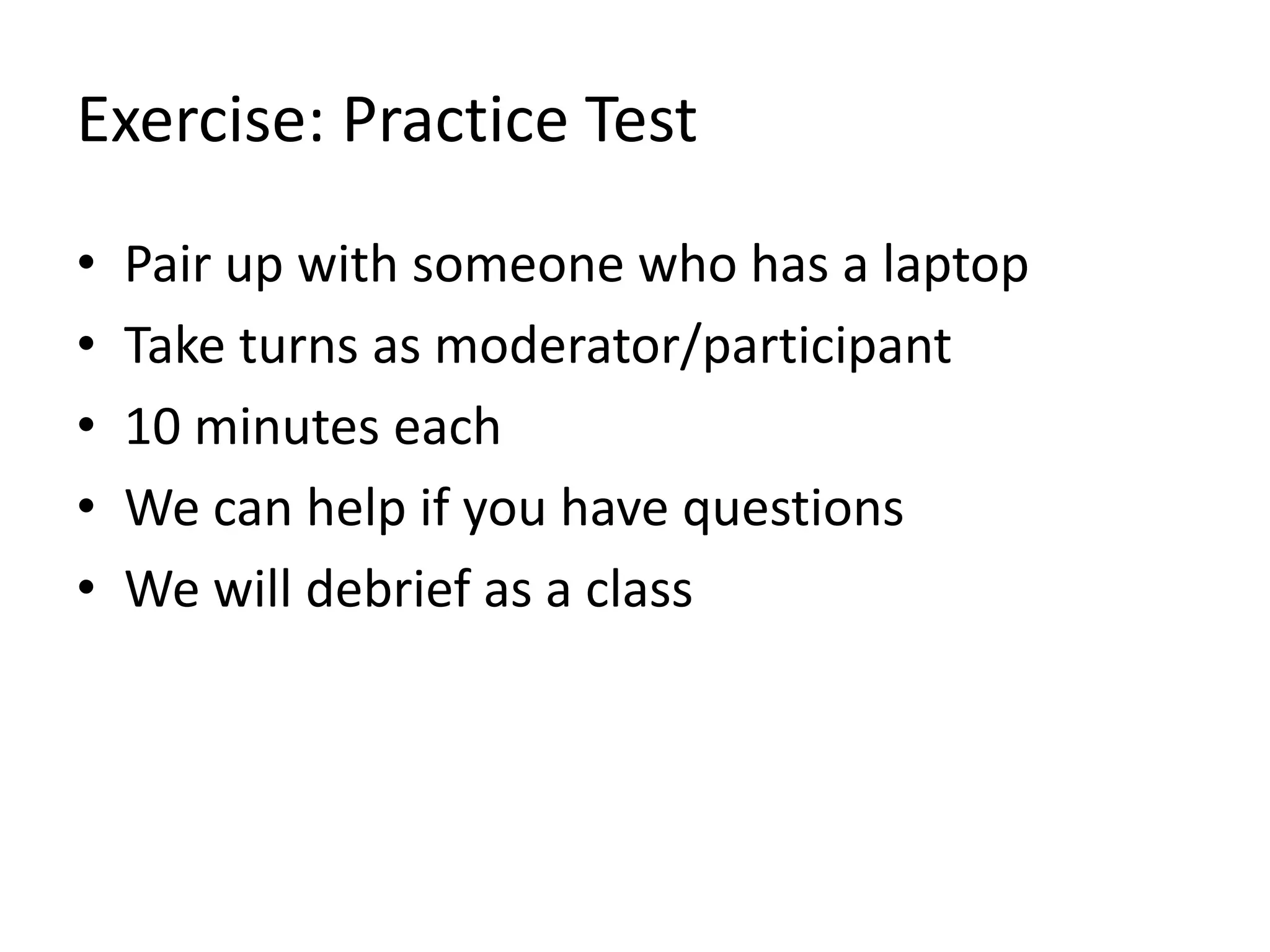 Exercise: Practice Test

• Pair up with someone who has a laptop
• Take turns as moderator/participant
• 10 minutes each
• We can help if you have questions
• We will debrief as a class